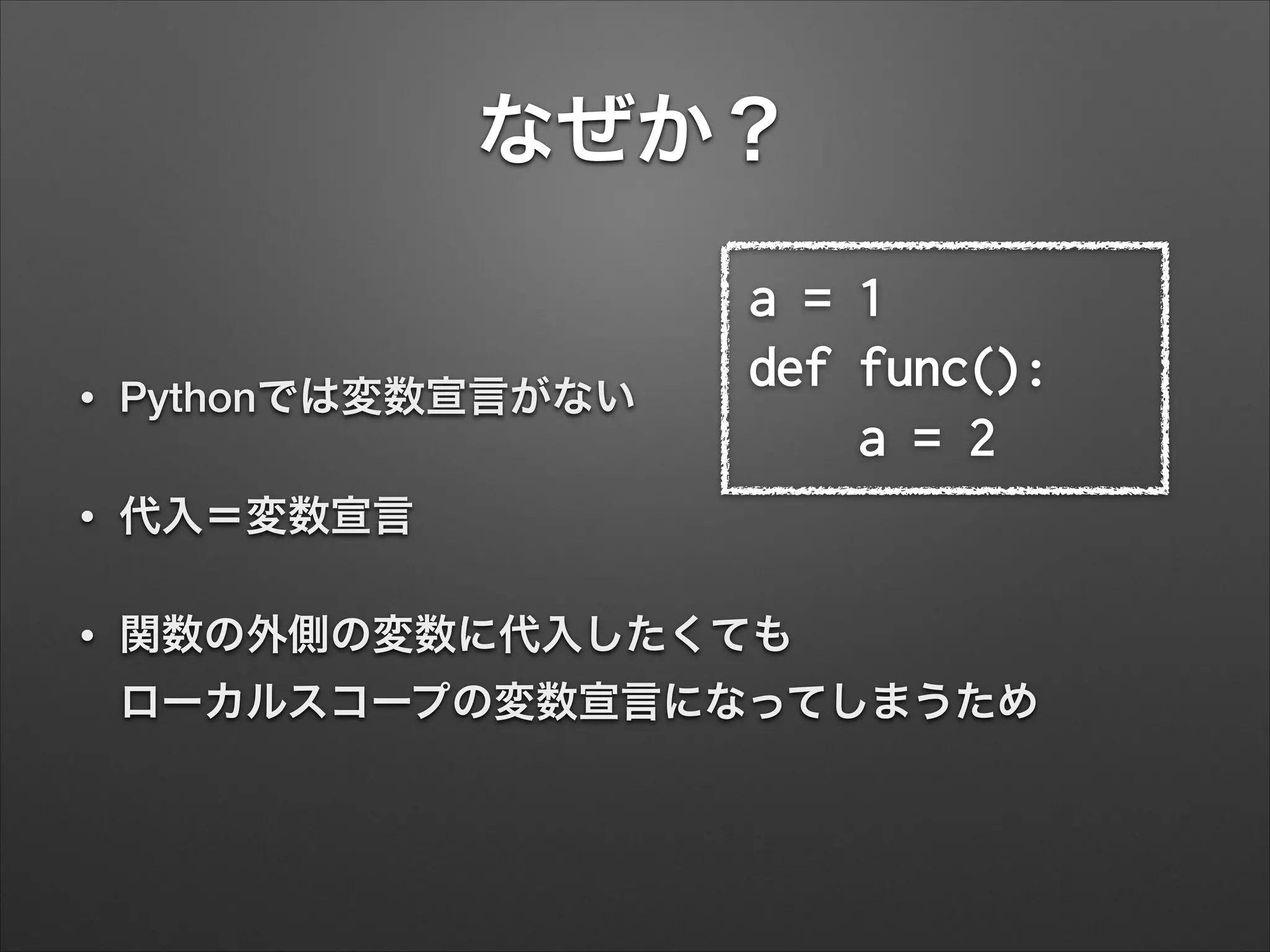 なぜか？

a = 1
def func():
    a = 2

• Pythonでは変数宣言がない

• 代入＝変数宣言

• 関数の外側の変数に代入したくても
ローカルスコープの変数宣言になってしまうため